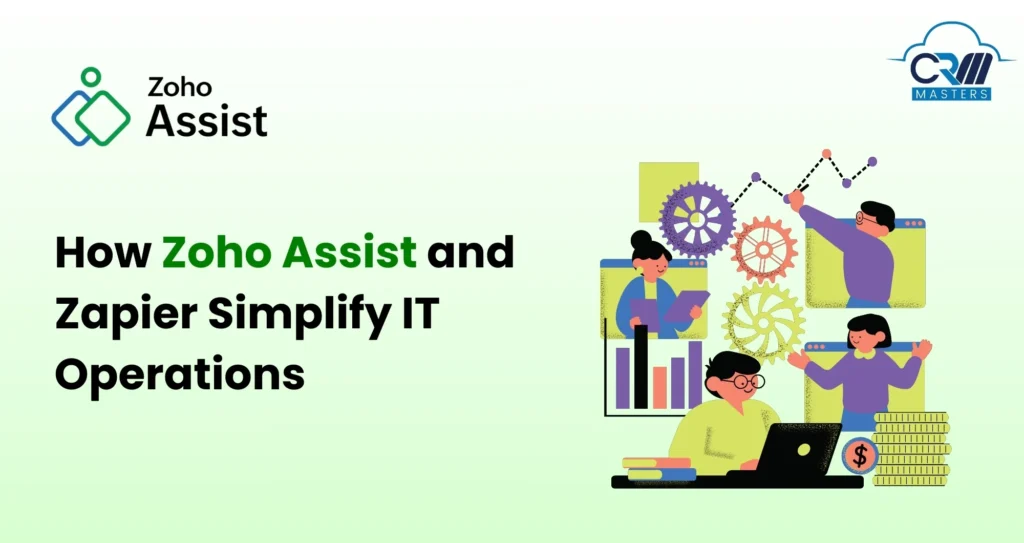 Zoho Assist

CRM MASTERS

How Zoho Assist and Zapier Simplify IT Operations

$